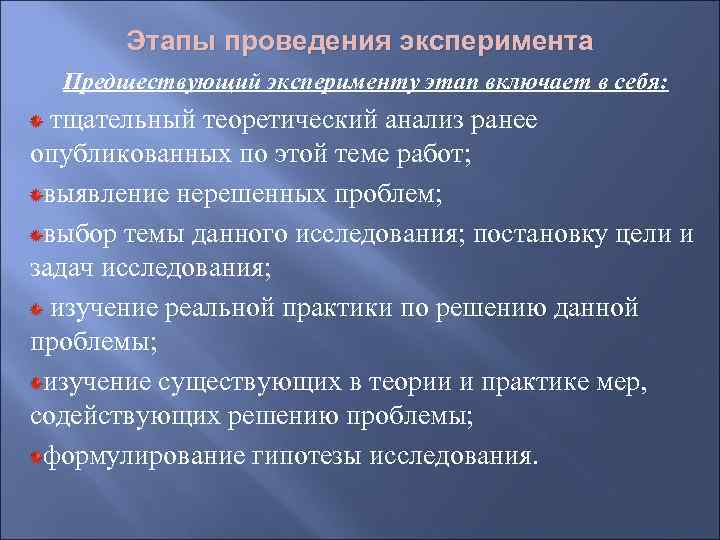 Этапы проведения эксперимента

Предшествующий эксперименту этап включает в себя:

тщательный теоретический анализ ранее опубликованных по этой теме работ;

выявление нерешенных проблем;

выбор темы данного исследования; постановку цели и задач исследования;

изучение реальной практики по решению данной проблемы;

изучение существующих в теории и практике мер, содействующих решению проблемы;

формулирование гипотезы исследования.